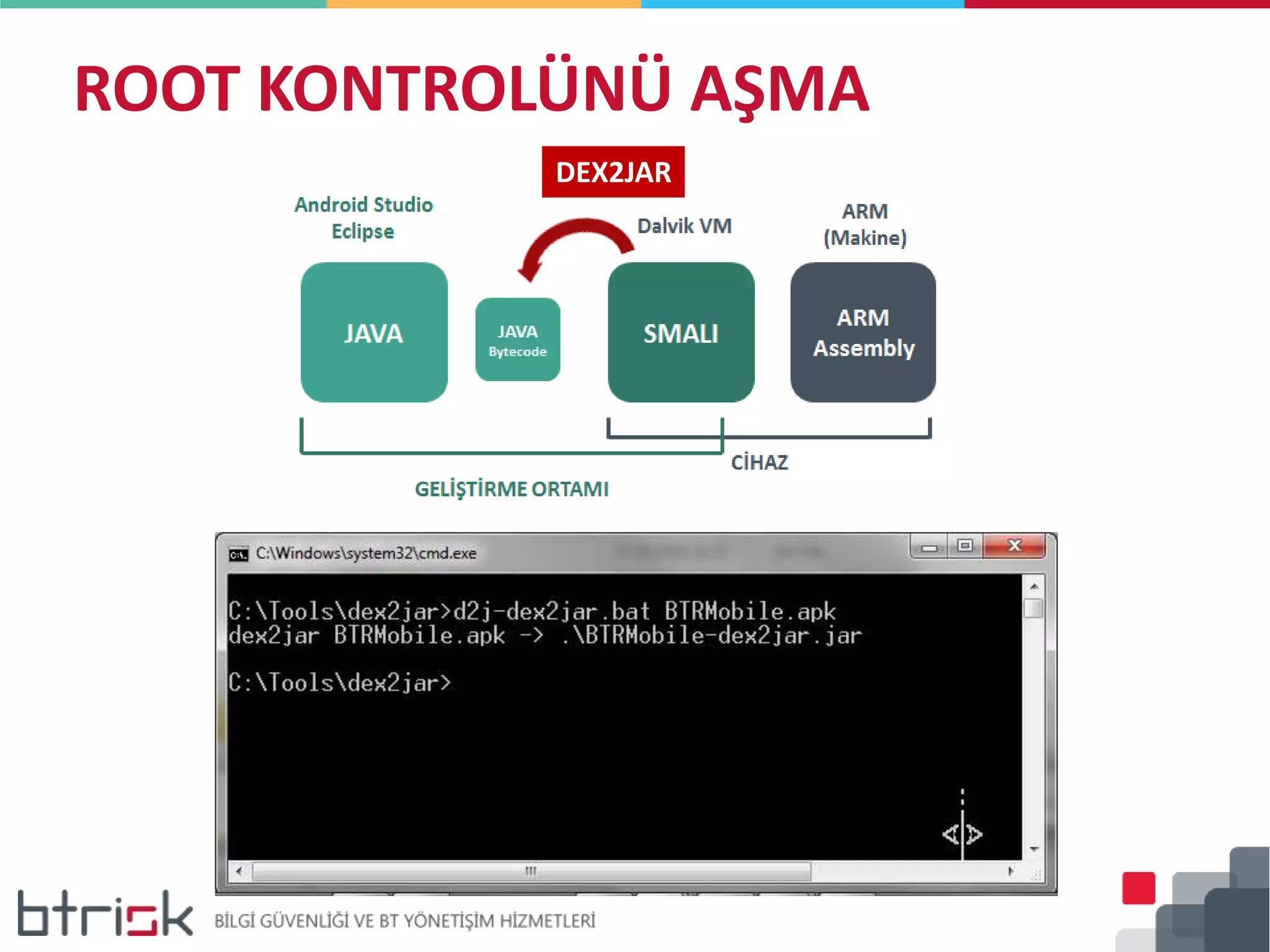 ROOT KONTROLÜNÜ AŞMA

DEX2JAR

Android Studio
Eclipse

Dalvik VM

ARM
(Makine)

JAVA

JAVA
Bytecode

SMALI

ARM
Assembly

CİHAZ

GELİŞTİRME ORTAMI

C:\Windows\system32\cmd.exe

C:\Tools\dex2jar>d2j-dex2jar.bat BTRMobile.apk
dex2jar BTRMobile.apk -> .\BTRMobile-dex2jar.jar

C:\Tools\dex2jar>

btrisk

BİLGİ GÜVENLİĞİ VE BT YÖNETİŞİM HİZMETLERİ